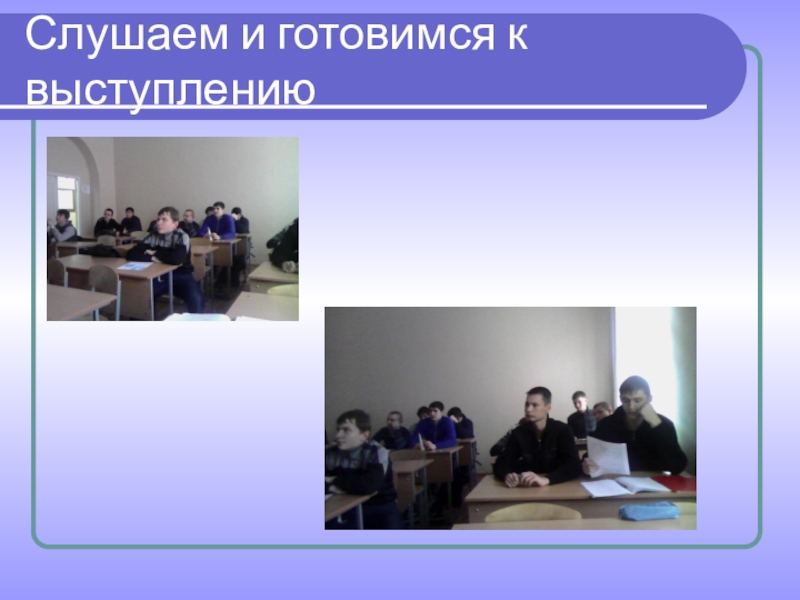 Слушаем и готовимся к выступлению